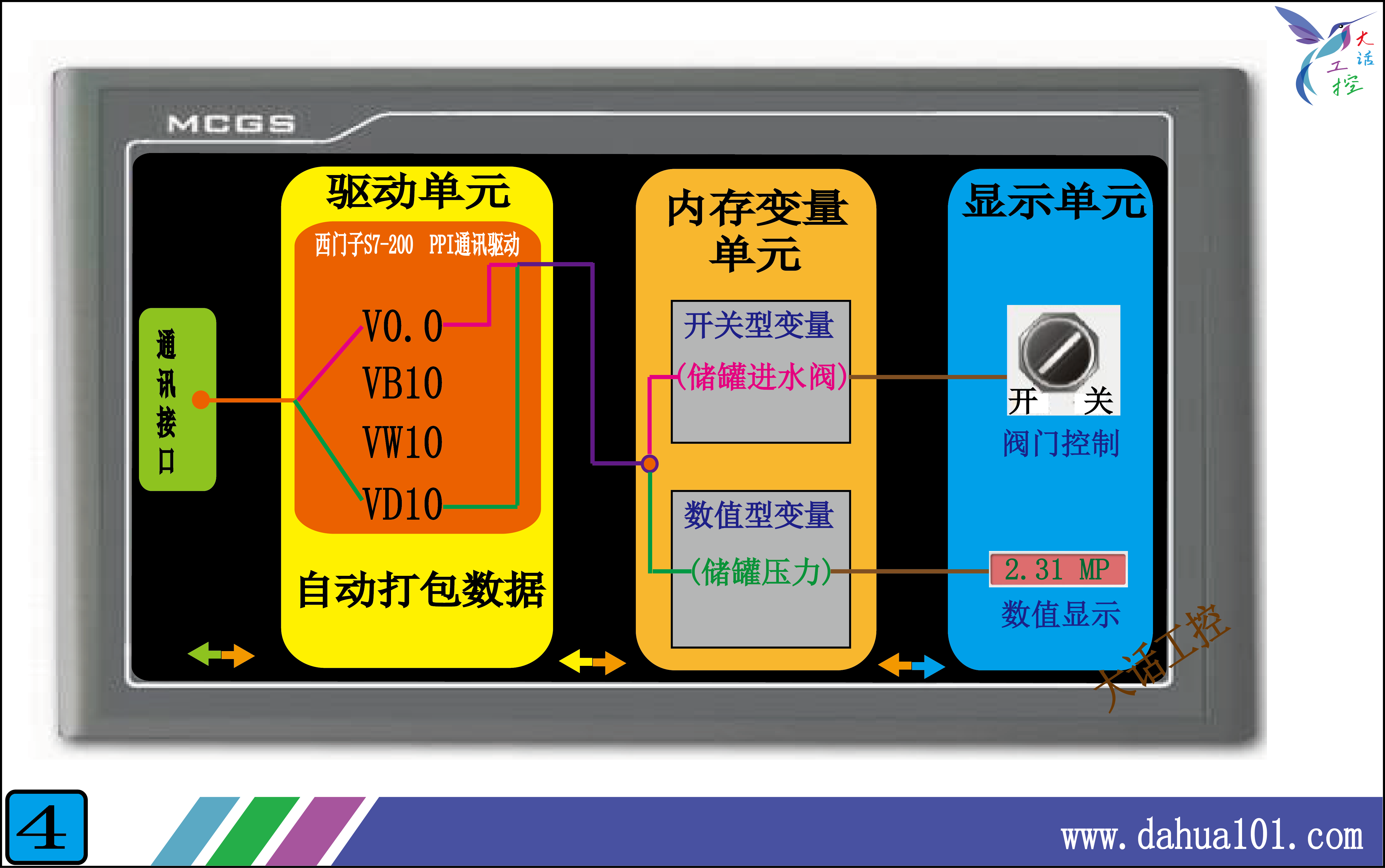 大话工控

MCGS

通讯接口

驱动单元

西门子S7-200 PPI通讯驱动

V0.0
VB10
VW10
VD10

自动打包数据

内存变量单元

开关型变量
(储罐进水阀)

数值型变量
(储罐压力)

显示单元

开 关
阀门控制

2.31 MP
数值显示

大话工控

4

www.dahua101.com